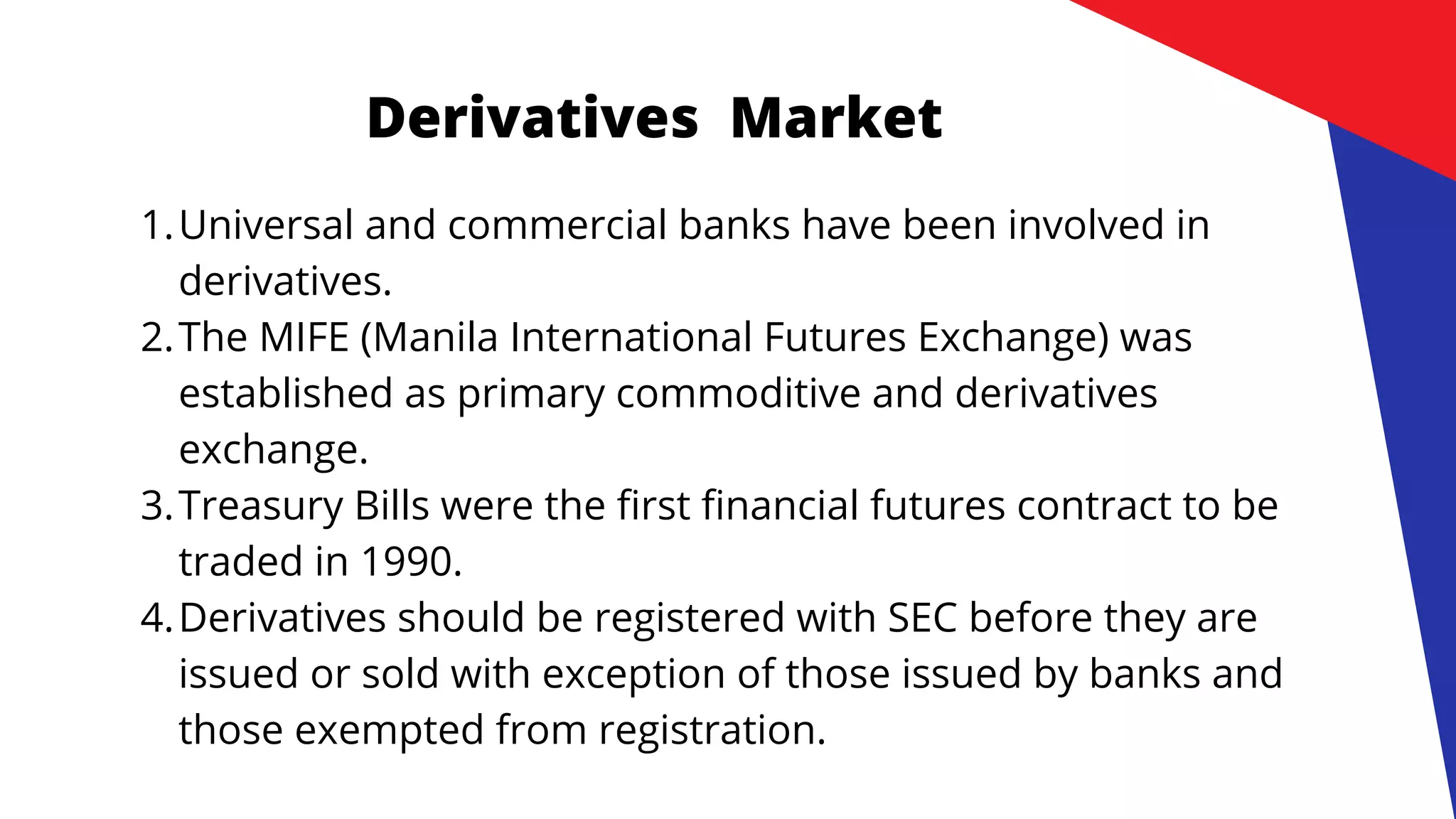 Derivatives Market

1. Universal and commercial banks have been involved in derivatives.
2. The MIFE (Manila International Futures Exchange) was established as primary commoditive and derivatives exchange.
3. Treasury Bills were the first financial futures contract to be traded in 1990.
4. Derivatives should be registered with SEC before they are issued or sold with exception of those issued by banks and those exempted from registration.